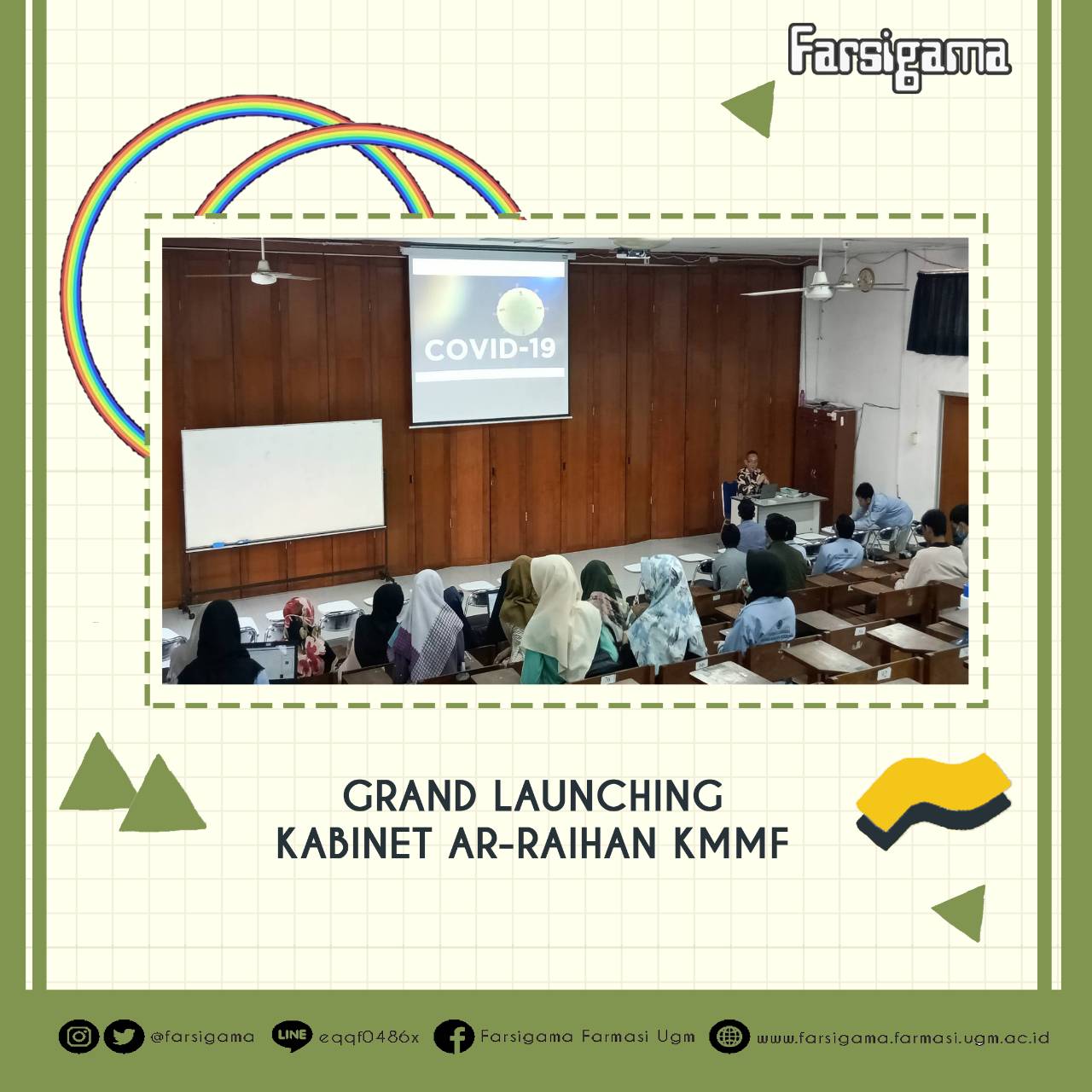 Farsigama

COVID-19

GRAND LAUNCHING
KABINET AR-RAIHAN KMMF

@farsigama LINE eqqf0486x Farsigama Farmasi Ugm www.farsigama.farmasi.ugm.ac.id